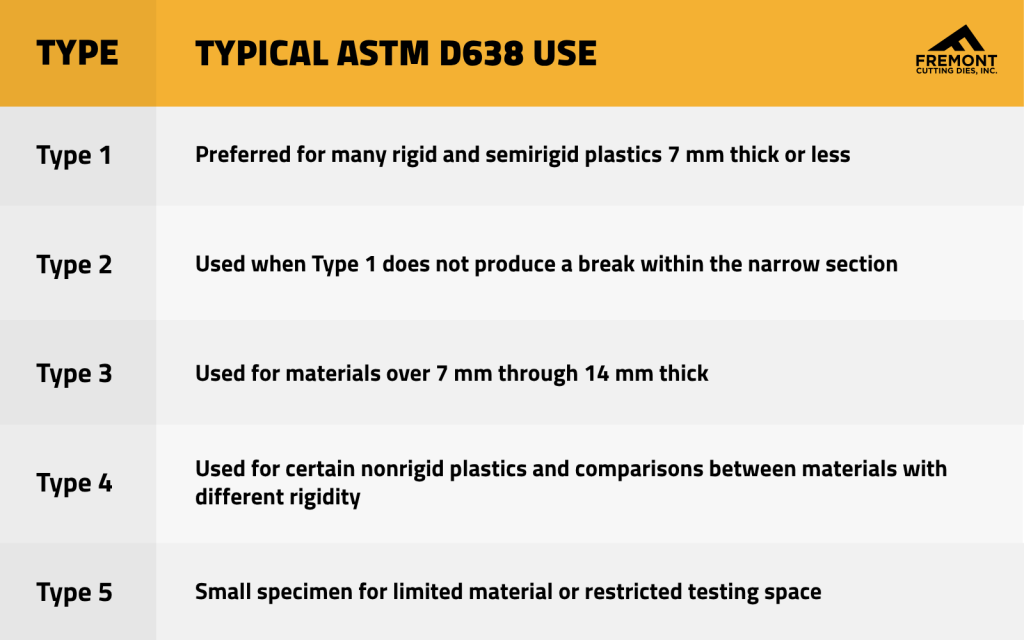 FREMONT CUTTING DIES, INC.

| TYPE | TYPICAL ASTM D638 USE |
|---|---|
| Type 1 | Preferred for many rigid and semirigid plastics 7 mm thick or less |
| Type 2 | Used when Type 1 does not produce a break within the narrow section |
| Type 3 | Used for materials over 7 mm through 14 mm thick |
| Type 4 | Used for certain nonrigid plastics and comparisons between materials with different rigidity |
| Type 5 | Small specimen for limited material or restricted testing space |